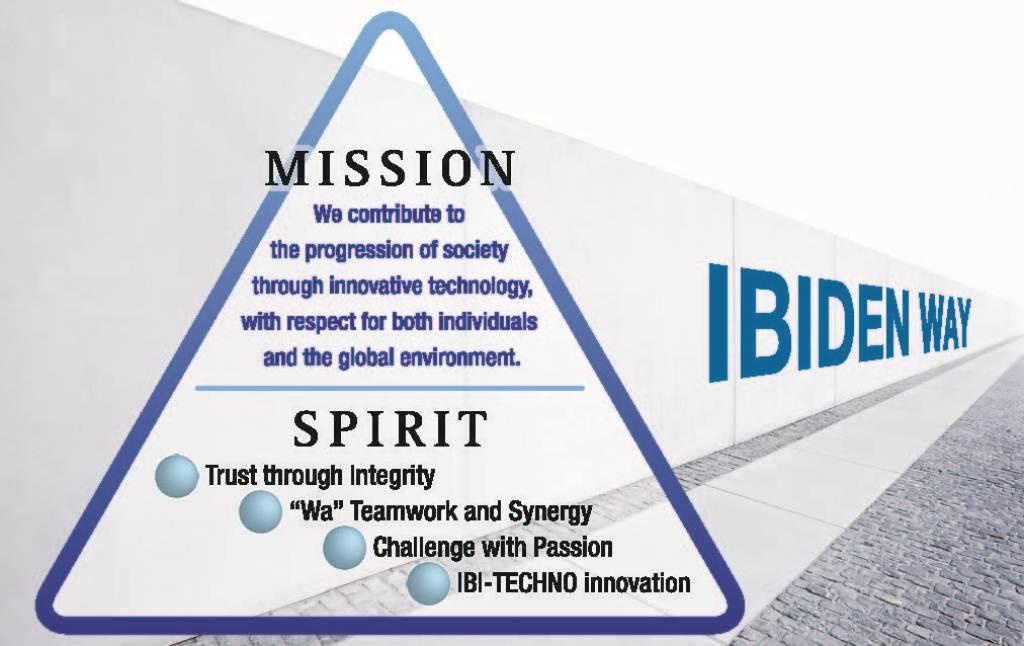 MISSION

We contribute to the progression of society through innovative technology, with respect for both individuals and the global environment.

SPIRIT

Trust through Integrity

"Wa" Teamwork and Synergy

Challenge with Passion

IBI-TECHNO innovation

IBIDEN WAY